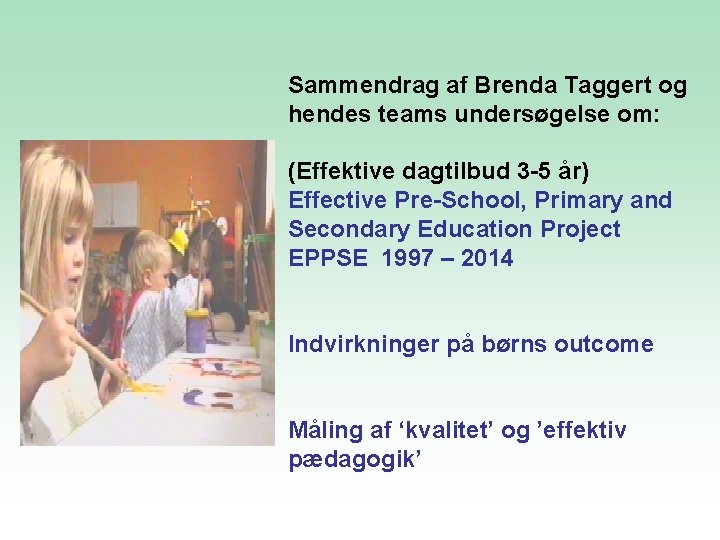 Sammendrag af Brenda Taggert og hendes teams undersøgelse om:

(Effektive dagtilbud 3-5 år)
Effective Pre-School, Primary and Secondary Education Project
EPPSE 1997 – 2014

Indvirkninger på børns outcome

Måling af ‘kvalitet’ og ’effektiv pædagogik’